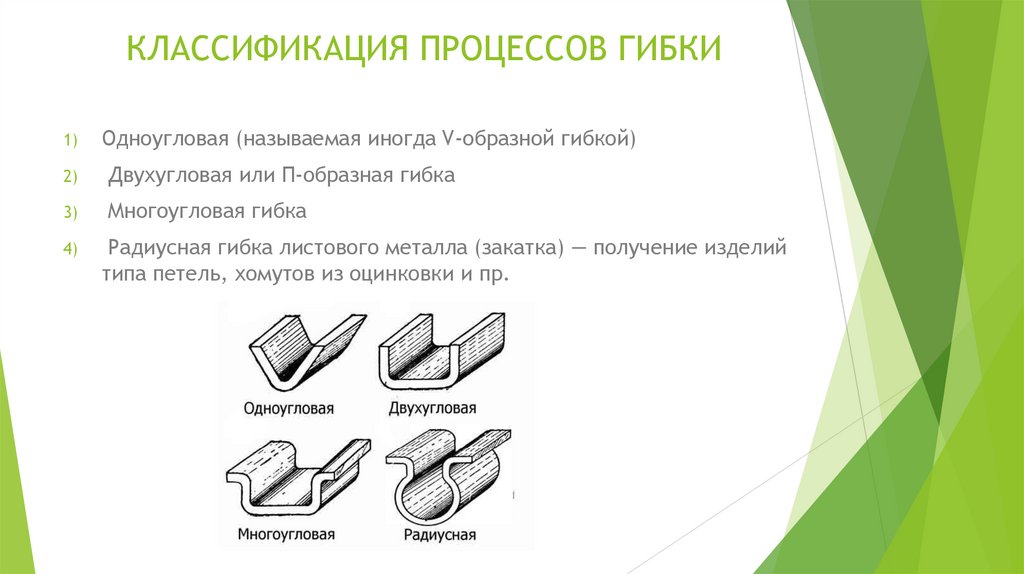 КЛАССИФИКАЦИЯ ПРОЦЕССОВ ГИБКИ

1) Одноугловая (называемая иногда V-образной гибкой)

2) Двухугловая или П-образная гибка

3) Многоугловая гибка

4) Радиусная гибка листового металла (закатка) — получение изделий типа петель, хомутов из оцинковки и пр.

Одноугловая

Двухугловая

Многоугловая

Радиусная